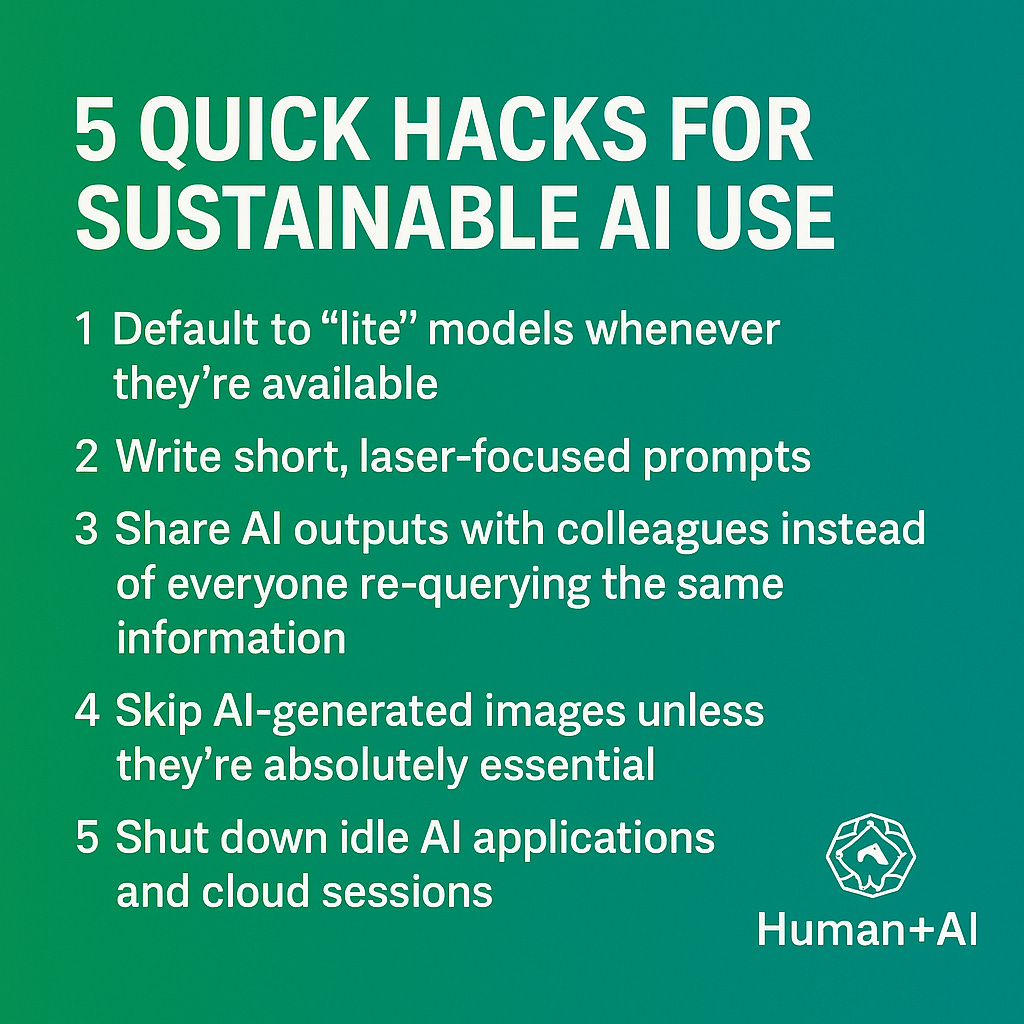 5 QUICK HACKS FOR SUSTAINABLE AI USE

1 Default to “lite” models whenever they’re available

2 Write short, laser-focused prompts

3 Share AI outputs with colleagues instead of everyone re-querying the same information

4 Skip AI-generated images unless they’re absolutely essential

5 Shut down idle AI applications and cloud sessions

Human+AI